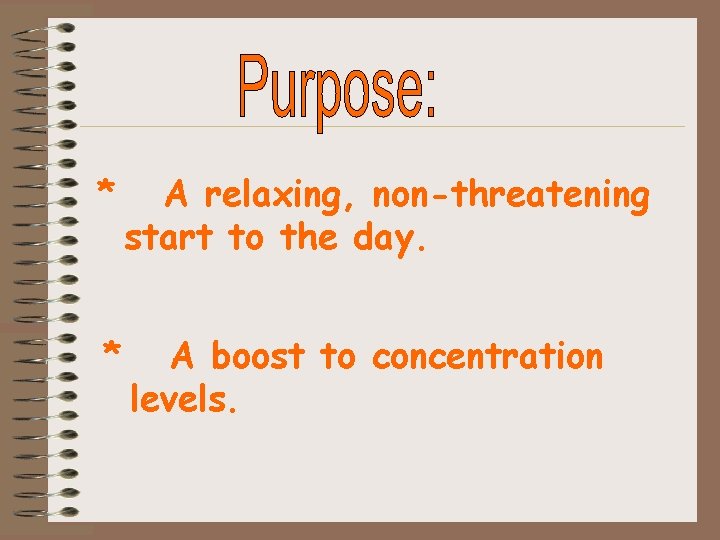 Purpose:

* A relaxing, non-threatening start to the day.

* A boost to concentration levels.